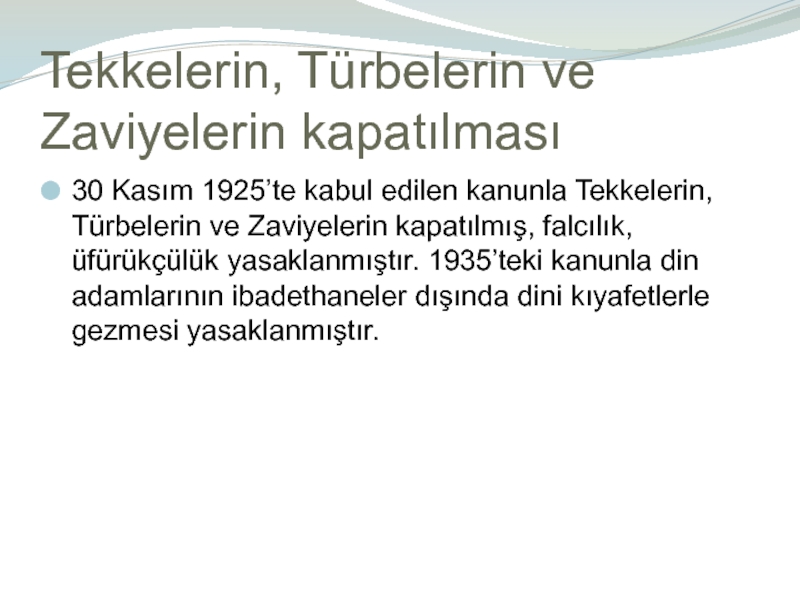 Tekkelerin, Türbelerin ve Zaviyelerin kapatılması

30 Kasım 1925’te kabul edilen kanunla Tekkelerin, Türbelerin ve Zaviyelerin kapatılmış, falcılık, üfürükçülük yasaklanmıştır. 1935’teki kanunla din adamlarının ibadethaneler dışında dini kıyafetlerle gezmesi yasaklanmıştır.